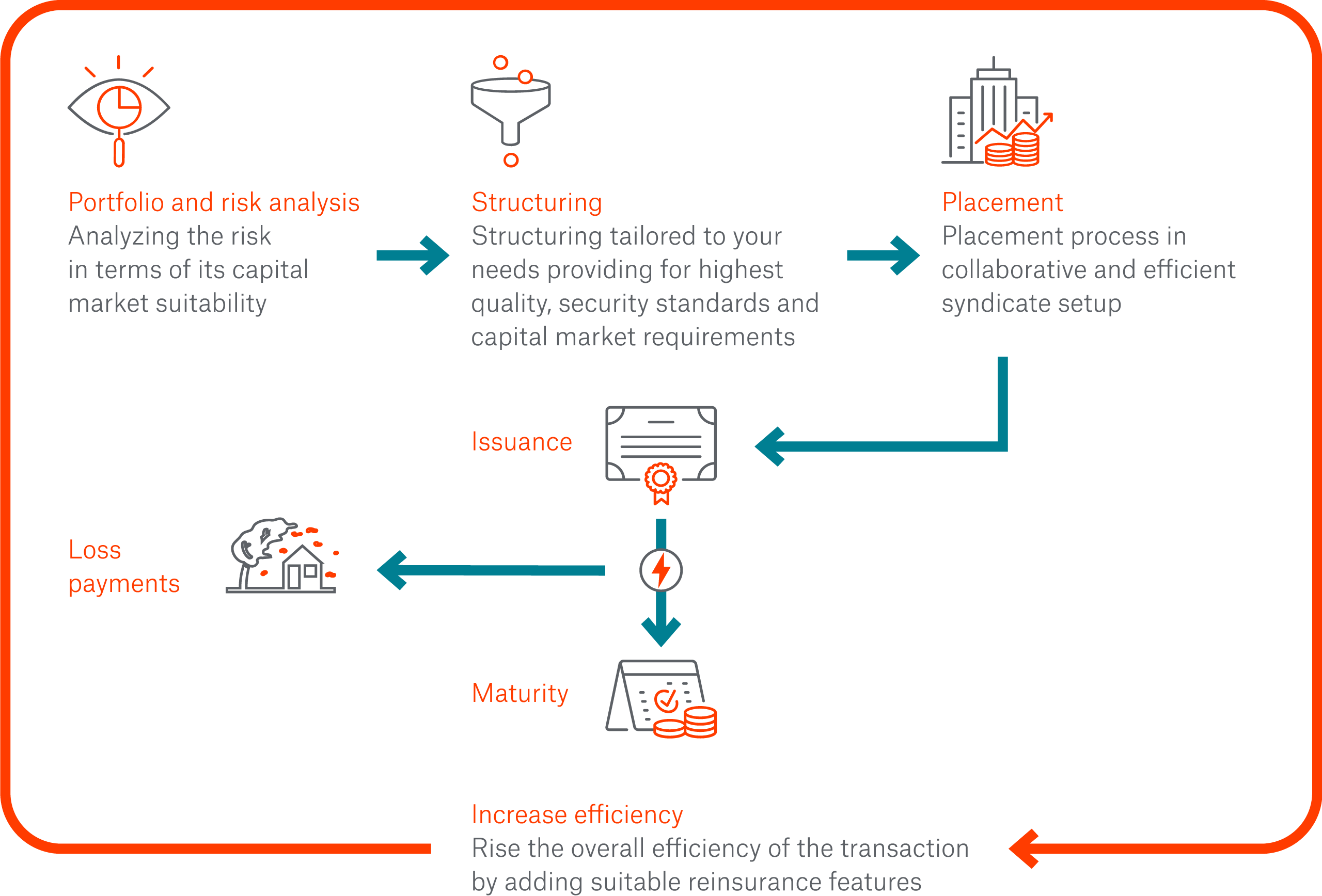 Portfolio and risk analysis
Analyzing the risk in terms of its capital market suitability

Structuring
Structuring tailored to your needs providing for highest quality, security standards and capital market requirements

Placement
Placement process in collaborative and efficient syndicate setup

Issuance

Loss payments

Maturity

Increase efficiency
Rise the overall efficiency of the transaction by adding suitable reinsurance features